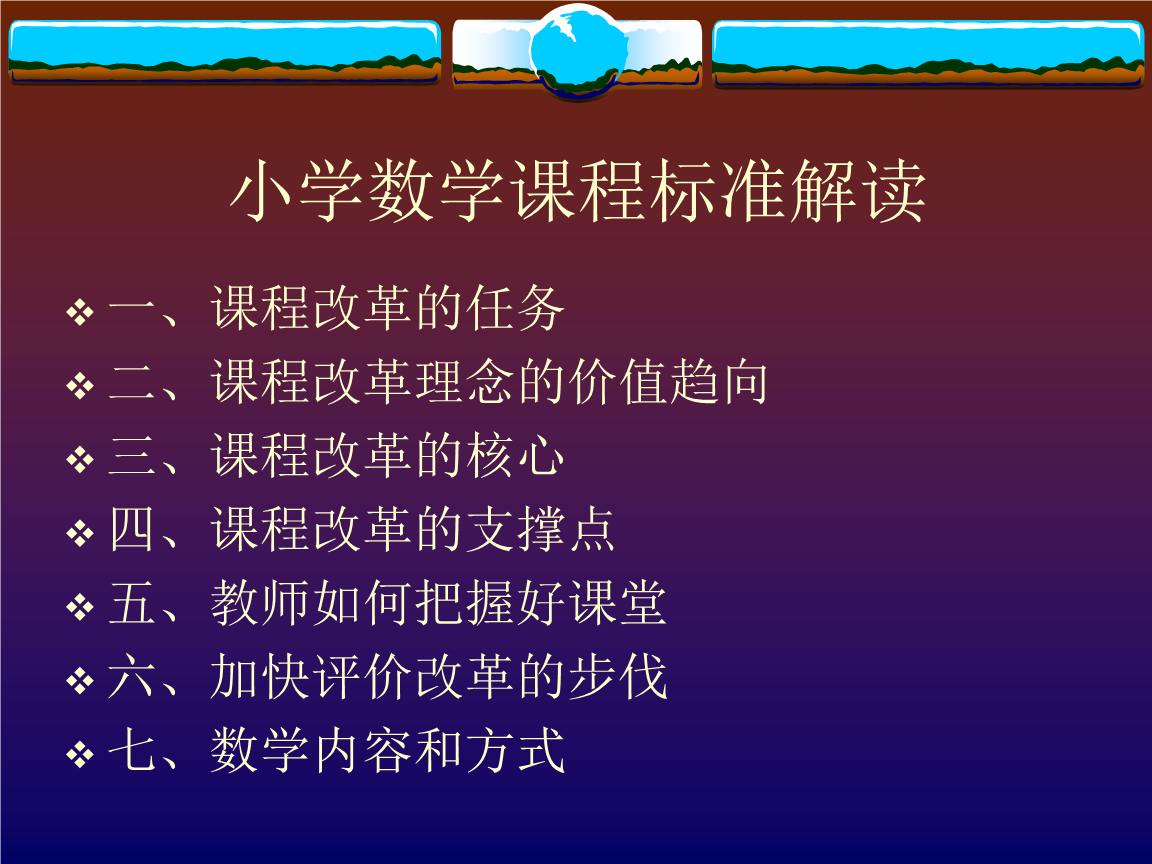 小学数学课程标准解读

❖ 一、课程改革的任务
❖ 二、课程改革理念的价值趋向
❖ 三、课程改革的核心
❖ 四、课程改革的支撑点
❖ 五、教师如何把握好课堂
❖ 六、加快评价改革的步伐
❖ 七、数学内容和方式